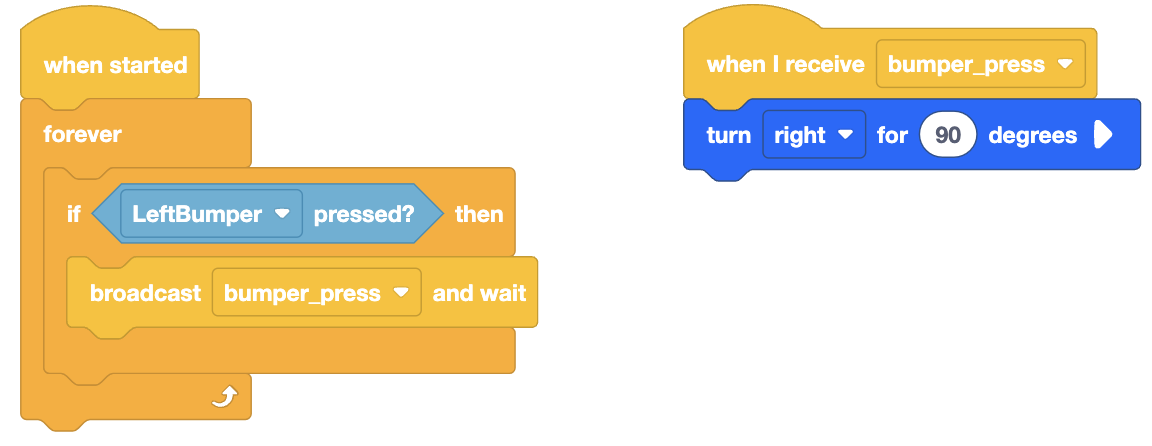 when started

forever

if LeftBumper pressed? then

broadcast bumper_press and wait

when I receive bumper_press

turn right for 90 degrees